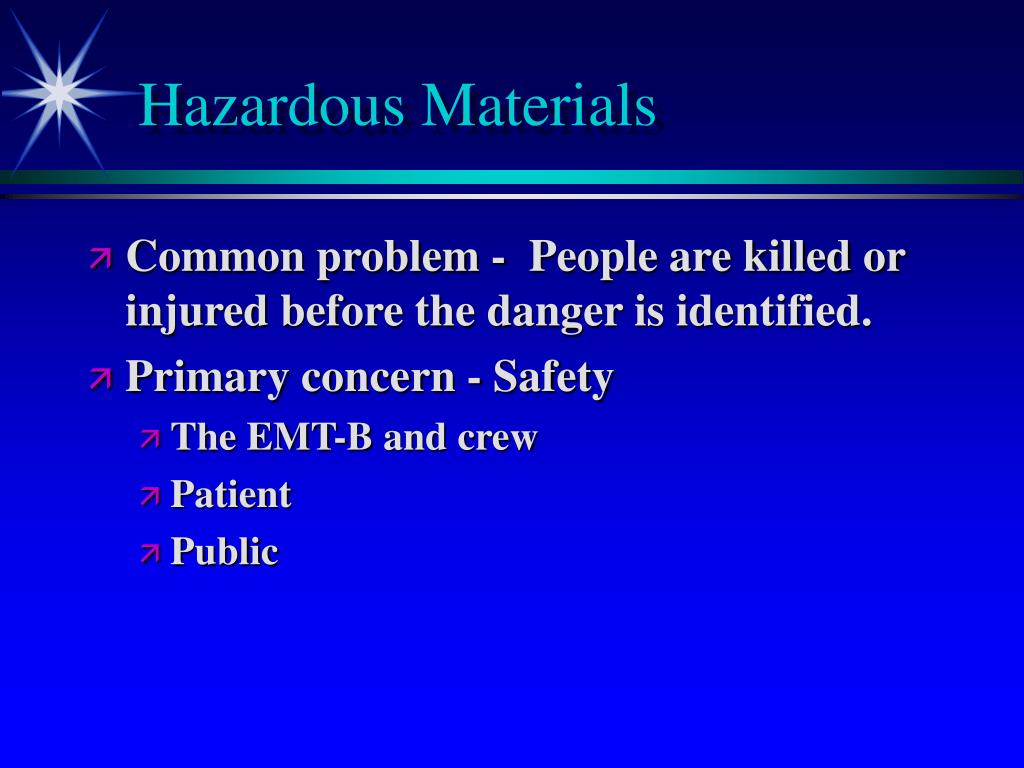 Hazardous Materials

Common problem - People are killed or injured before the danger is identified.

Primary concern - Safety

The EMT-B and crew

Patient

Public